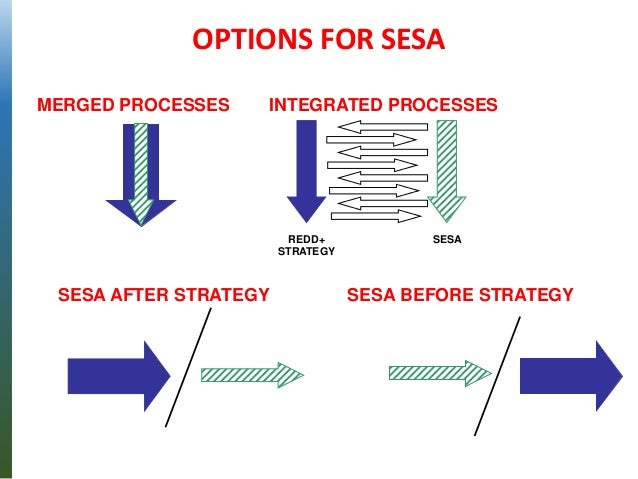 OPTIONS FOR SESA

MERGED PROCESSES

INTEGRATED PROCESSES

REDD+ STRATEGY

SESA

SESA AFTER STRATEGY

SESA BEFORE STRATEGY